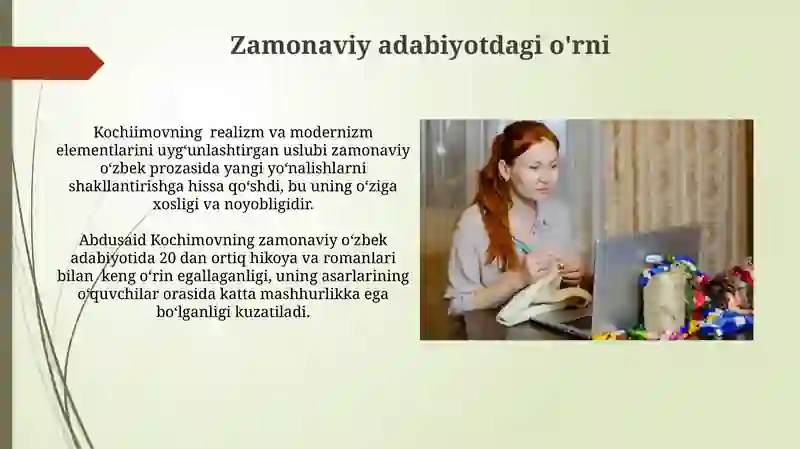 Zamonaviy adabiyotdagi o'rni

Kochiimovning realizm va modernizm elementlarini uyg‘unlashtirgan uslubi zamonaviy o‘zbek prozasida yangi yo‘nalishlarni shakllantirishga hissa qo‘shdi, bu uning o‘ziga xosligi va noyobligidir.

Abdusaid Kochimovning zamonaviy o‘zbek adabiyotida 20 dan ortiq hikoya va romanlari bilan keng o‘rin egallaganligi, uning asarlarining o‘quvchilar orasida katta mashhurlikka ega bo‘lganligi kuzatiladi.